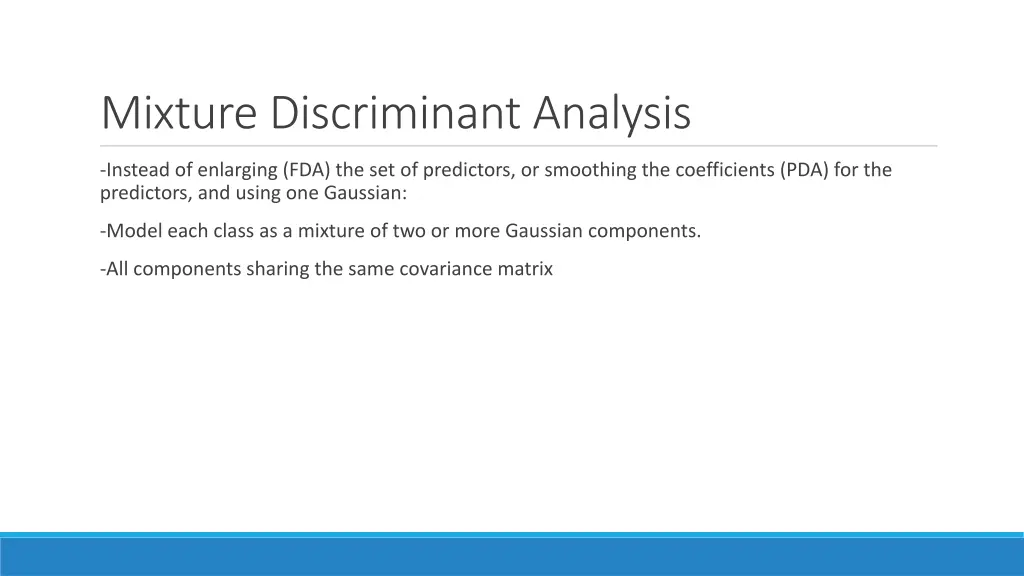 Mixture Discriminant Analysis

-Instead of enlarging (FDA) the set of predictors, or smoothing the coefficients (PDA) for the predictors, and using one Gaussian:

-Model each class as a mixture of two or more Gaussian components.

-All components sharing the same covariance matrix